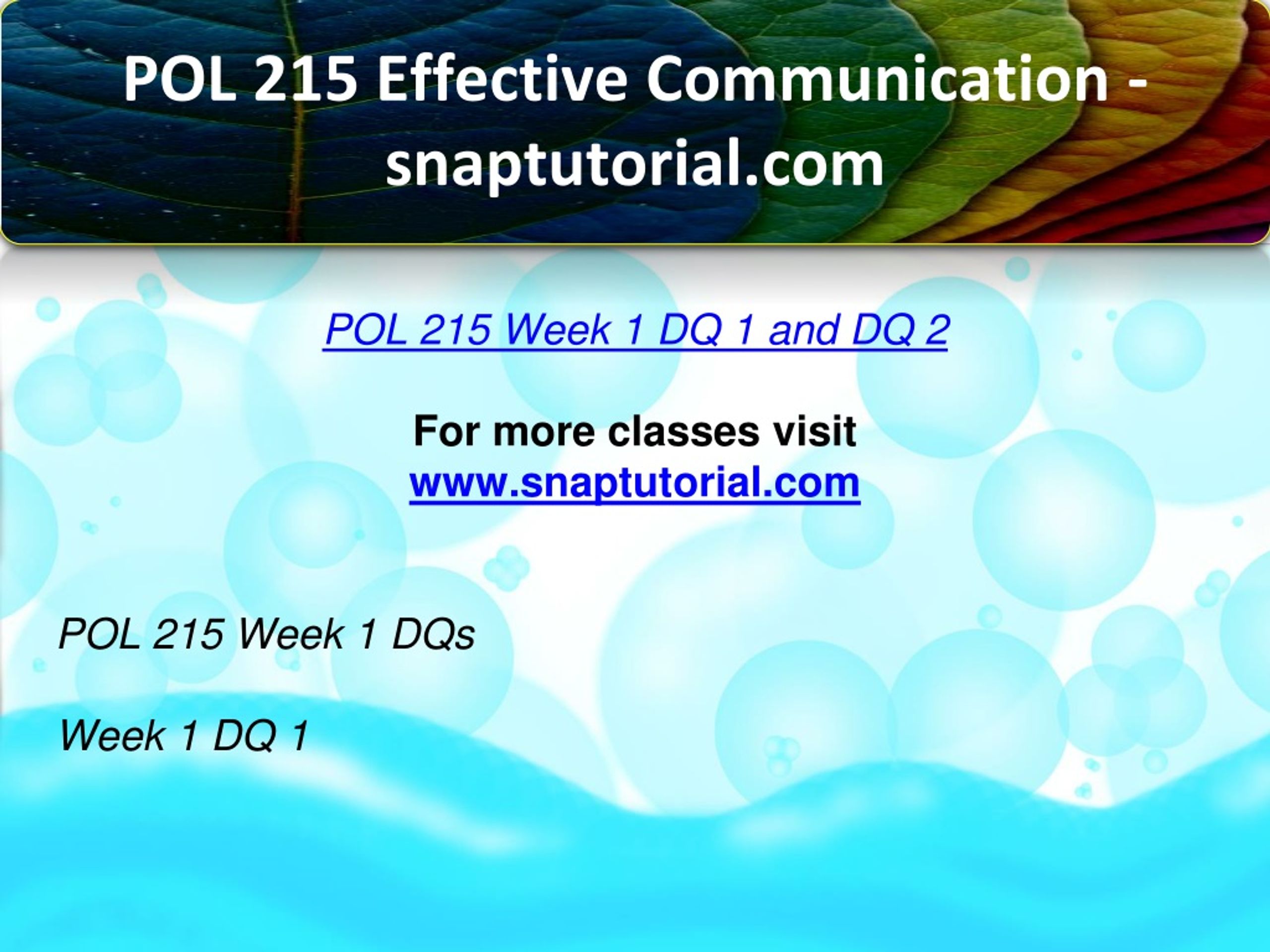 POL 215 Effective Communication - snaptutorial.com

POL 215 Week 1 DQ 1 and DQ 2

For more classes visit
www.snaptutorial.com

POL 215 Week 1 DQs

Week 1 DQ 1